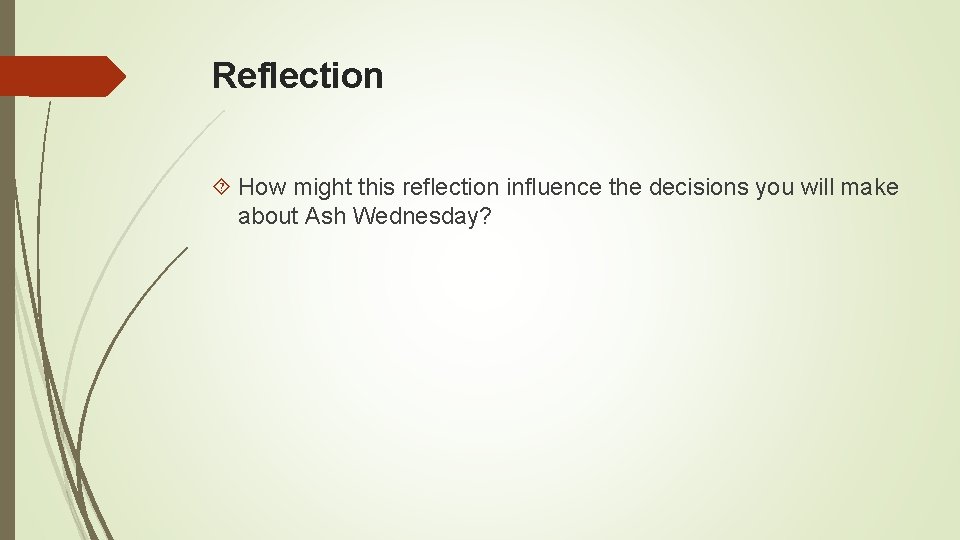 Reflection

How might this reflection influence the decisions you will make about Ash Wednesday?